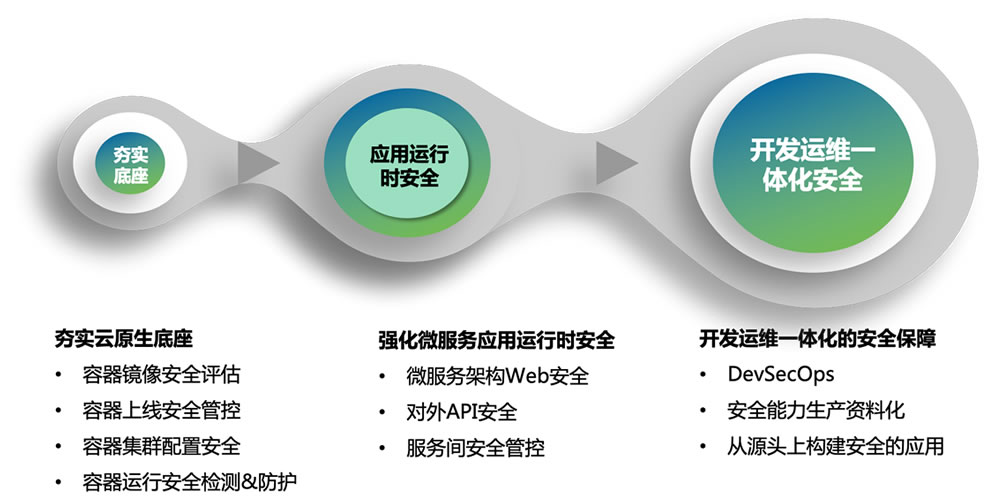 夯实底座

应用运行时安全

开发运维一体化安全

夯实云原生底座
• 容器镜像安全评估
• 容器上线安全管控
• 容器集群配置安全
• 容器运行安全检测&防护

强化微服务应用运行时安全
• 微服务架构Web安全
• 对外API安全
• 服务间安全管控

开发运维一体化的安全保障
• DevSecOps
• 安全能力生产资料化
• 从源头上构建安全的应用